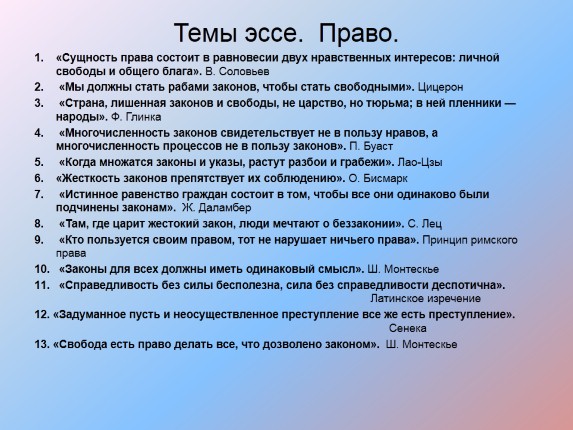 Темы эссе. Право.

1. «Сущность права состоит в равновесии двух нравственных интересов: личной свободы и общего блага». В. Соловьев
2. «Мы должны стать рабами законов, чтобы стать свободными». Цицерон
3. «Страна, лишенная законов и свободы, не царство, но тюрьма; в ней пленники — народы». Ф. Глинка
4. «Многочисленность законов свидетельствует не в пользу нравов, а многочисленность процессов не в пользу законов». П. Буаст
5. «Когда множатся законы и указы, растут разбои и грабежи». Лао-Цзы
6. «Жесткость законов препятствует их соблюдению». О. Бисмарк
7. «Истинное равенство граждан состоит в том, чтобы все они одинаково были подчинены законам». Ж. Даламбер
8. «Там, где царит жестокий закон, люди мечтают о беззаконии». С. Лец
9. «Кто пользуется своим правом, тот не нарушает ничьего права». Принцип римского права
10. «Законы для всех должны иметь одинаковый смысл». Ш. Монтескье
11. «Справедливость без силы бесполезна, сила без справедливости деспотична». Латинское изречение
12. «Задуманное пусть и неосуществленное преступление все же есть преступление». Сенека
13. «Свобода есть право делать все, что дозволено законом». Ш. Монтескье